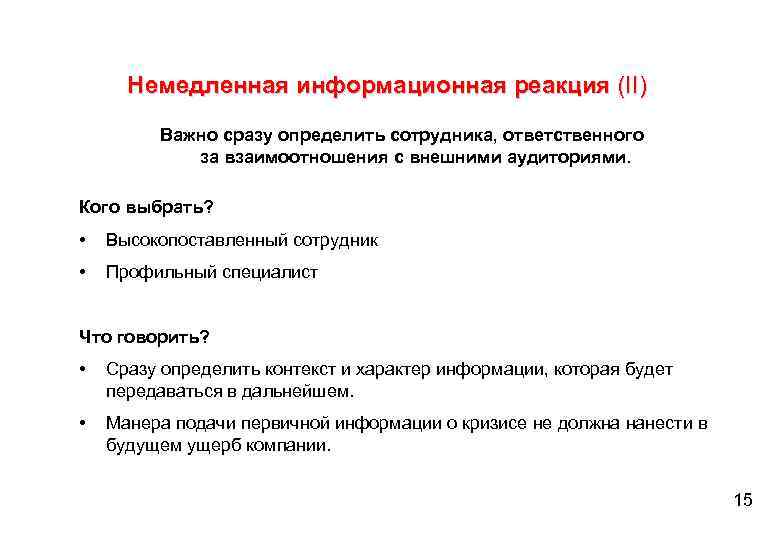 Немедленная информационная реакция (II)

Важно сразу определить сотрудника, ответственного за взаимоотношения с внешними аудиториями.

Кого выбрать?

• Высокопоставленный сотрудник

• Профильный специалист

Что говорить?

• Сразу определить контекст и характер информации, которая будет передаваться в дальнейшем.

• Манера подачи первичной информации о кризисе не должна нанести в будущем ущерб компании.

15